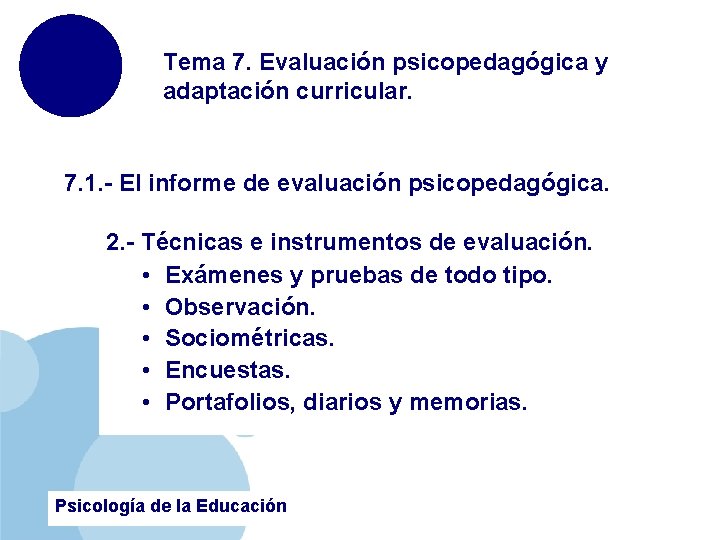 Tema 7. Evaluación psicopedagógica y adaptación curricular.

7.1.- El informe de evaluación psicopedagógica.

2.- Técnicas e instrumentos de evaluación.
• Exámenes y pruebas de todo tipo.
• Observación.
• Sociométricas.
• Encuestas.
• Portafolios, diarios y memorias.

Psicología de la Educación